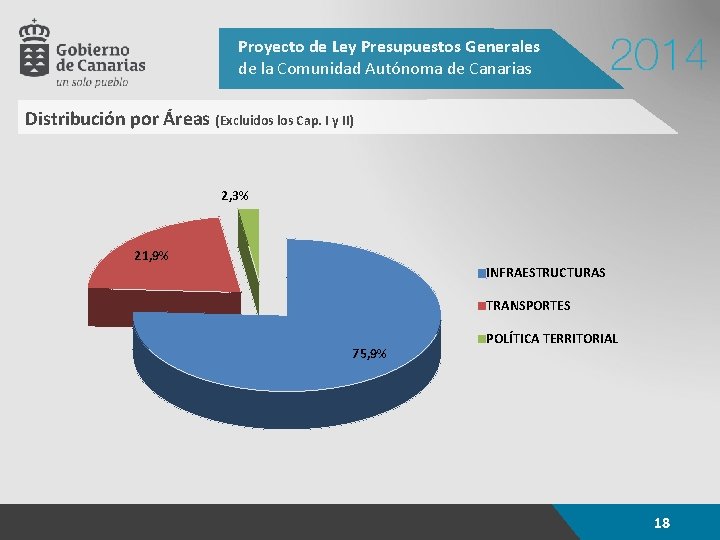 Gobierno de Canarias
un solo pueblo

Proyecto de Ley Presupuestos Generales de la Comunidad Autónoma de Canarias

2014

Distribución por Áreas (Excluidos los Cap. I y II)

2,3%

21,9%

75,9%

INFRAESTRUCTURAS

TRANSPORTES

POLÍTICA TERRITORIAL

18